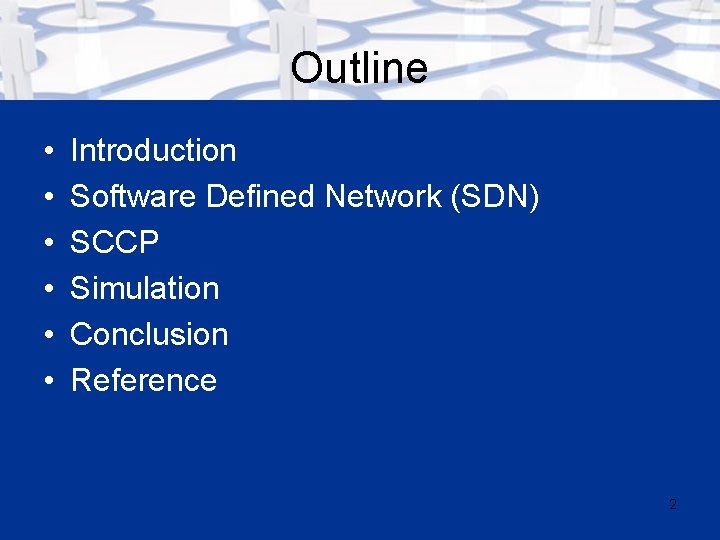 Outline

• Introduction
• Software Defined Network (SDN)
• SCCP
• Simulation
• Conclusion
• Reference

2